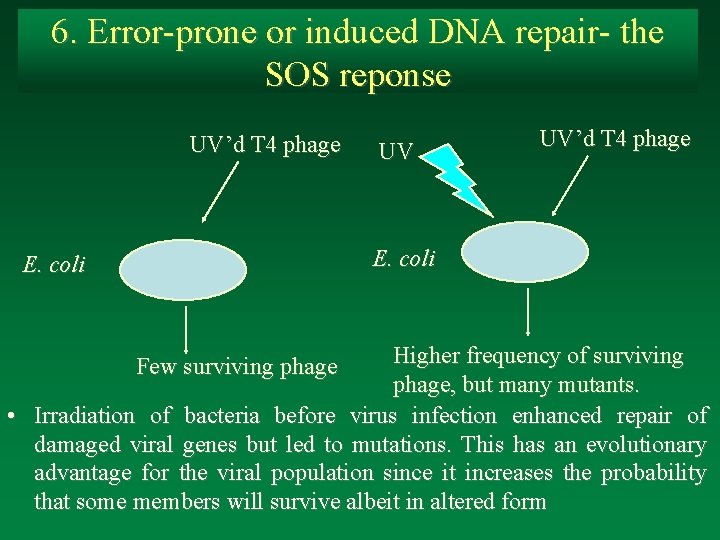 6. Error-prone or induced DNA repair- the SOS reponse

UV'd T4 phage

E. coli

Few surviving phage

UV

UV'd T4 phage

E. coli

Higher frequency of surviving phage, but many mutants.

• Irradiation of bacteria before virus infection enhanced repair of damaged viral genes but led to mutations. This has an evolutionary advantage for the viral population since it increases the probability that some members will survive albeit in altered form